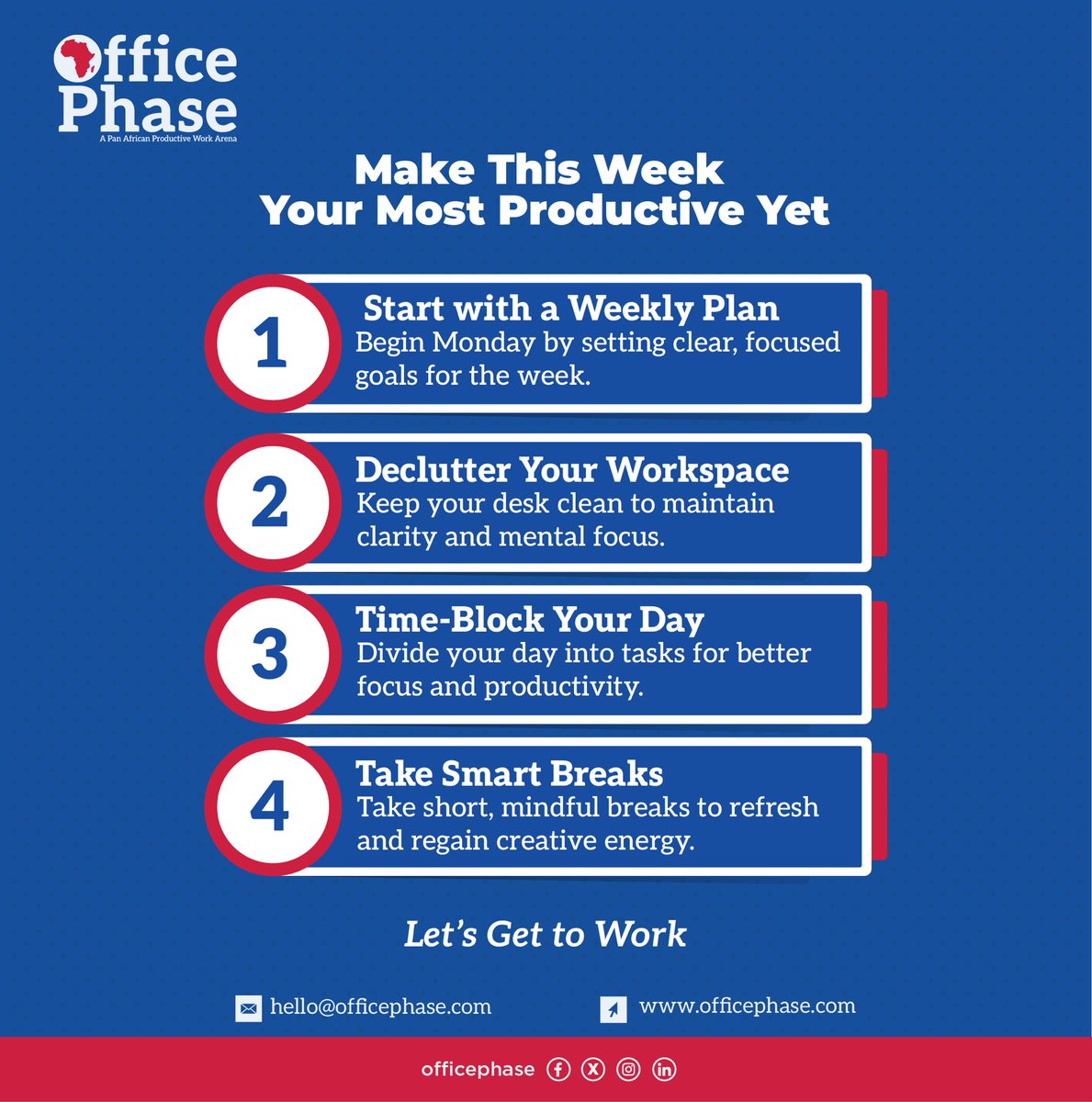 Office Phase
A Pan African Productive Work Arena

Make This Week Your Most Productive Yet

1
Start with a Weekly Plan
Begin Monday by setting clear, focused goals for the week.

2
Declutter Your Workspace
Keep your desk clean to maintain clarity and mental focus.

3
Time-Block Your Day
Divide your day into tasks for better focus and productivity.

4
Take Smart Breaks
Take short, mindful breaks to refresh and regain creative energy.

Let's Get to Work

hello@officephase.com
www.officephase.com

officephase